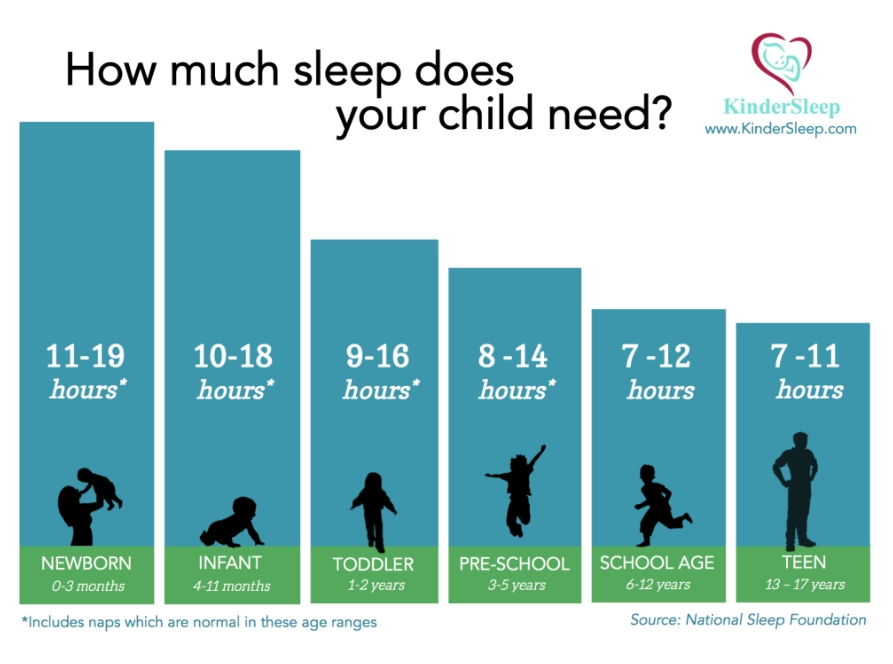 How much sleep does your child need?

KinderSleep
www.KinderSleep.com

11-19
hours*
NEWBORN
0-3 months

10-18
hours*
INFANT
4-11 months

9-16
hours*
TODDLER
1-2 years

8 -14
hours*
PRE-SCHOOL
3-5 years

7 -12
hours
SCHOOL AGE
6-12 years

7 -11
hours
TEEN
13 – 17 years

*Includes naps which are normal in these age ranges

Source: National Sleep Foundation